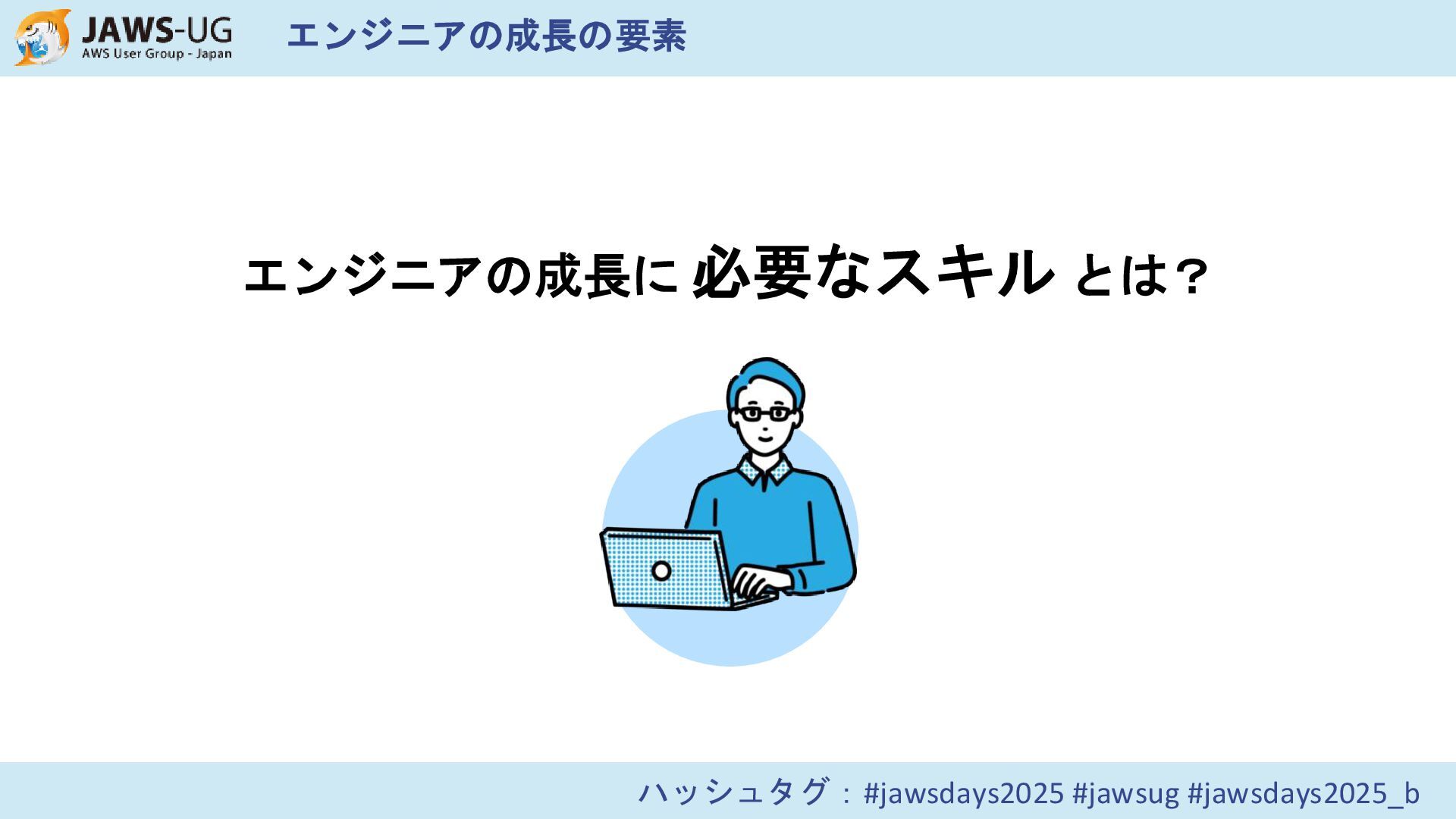 JAWS-UG
AWS User Group - Japan

エンジニアの成長の要素

エンジニアの成長に 必要なスキル とは？

ハッシュタグ：#jawsdays2025 #jawsug #jawsdays2025_b